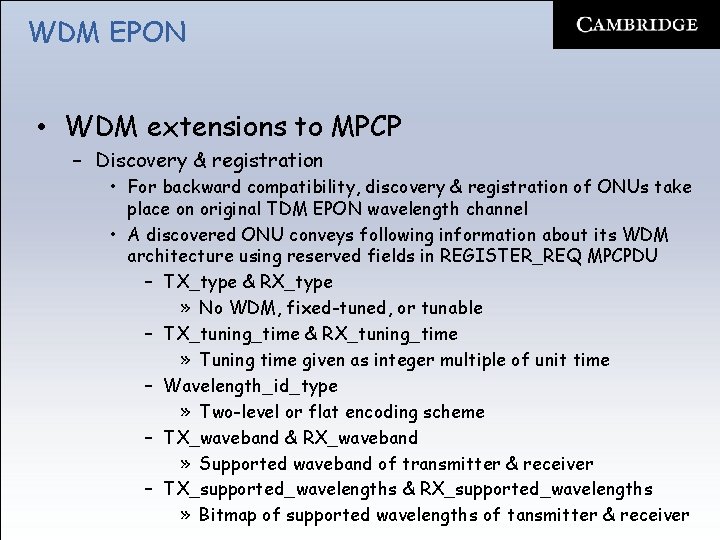 WDM EPON

CAMBRIDGE

• WDM extensions to MPCP
– Discovery & registration
• For backward compatibility, discovery & registration of ONUs take place on original TDM EPON wavelength channel
• A discovered ONU conveys following information about its WDM architecture using reserved fields in REGISTER_REQ MPCPDU
– TX_type & RX_type
» No WDM, fixed-tuned, or tunable
– TX_tuning_time & RX_tuning_time
» Tuning time given as integer multiple of unit time
– Wavelength_id_type
» Two-level or flat encoding scheme
– TX_waveband & RX_waveband
» Supported waveband of transmitter & receiver
– TX_supported_wavelengths & RX_supported_wavelengths
» Bitmap of supported wavelengths of tansmitter & receiver